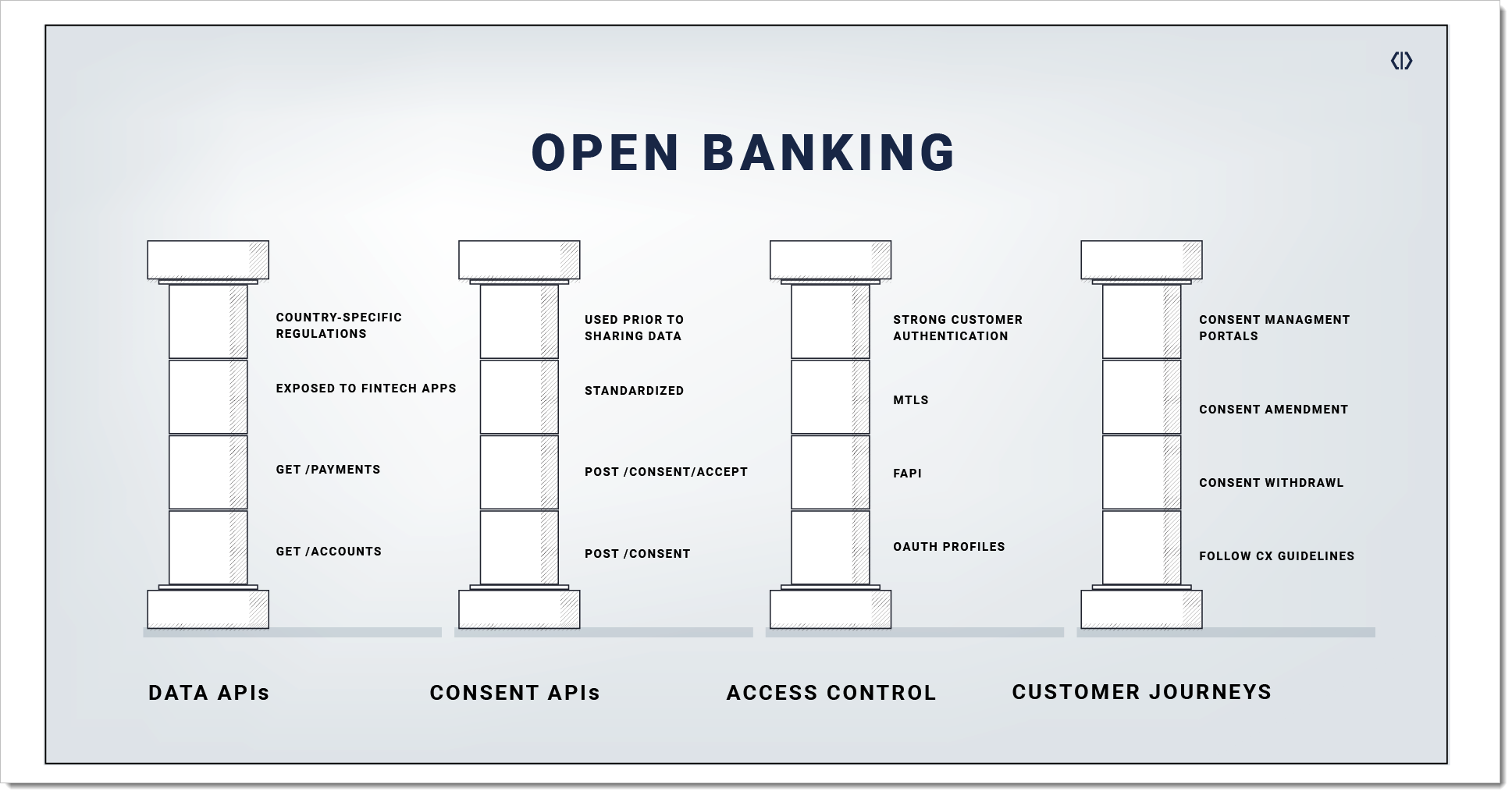 OPEN BANKING

COUNTRY-SPECIFIC REGULATIONS

EXPOSED TO FINTECH APPS

GET /PAYMENTS

GET /ACCOUNTS

DATA APIs

USED PRIOR TO SHARING DATA

STANDARDIZED

POST /CONSENT/ACCEPT

POST /CONSENT

CONSENT APIs

STRONG CUSTOMER AUTHENTICATION

MTLS

FAPI

OAUTH PROFILES

ACCESS CONTROL

CONSENT MANAGMENT PORTALS

CONSENT AMENDMENT

CONSENT WITHDRAWL

FOLLOW CX GUIDELINES

CUSTOMER JOURNEYS